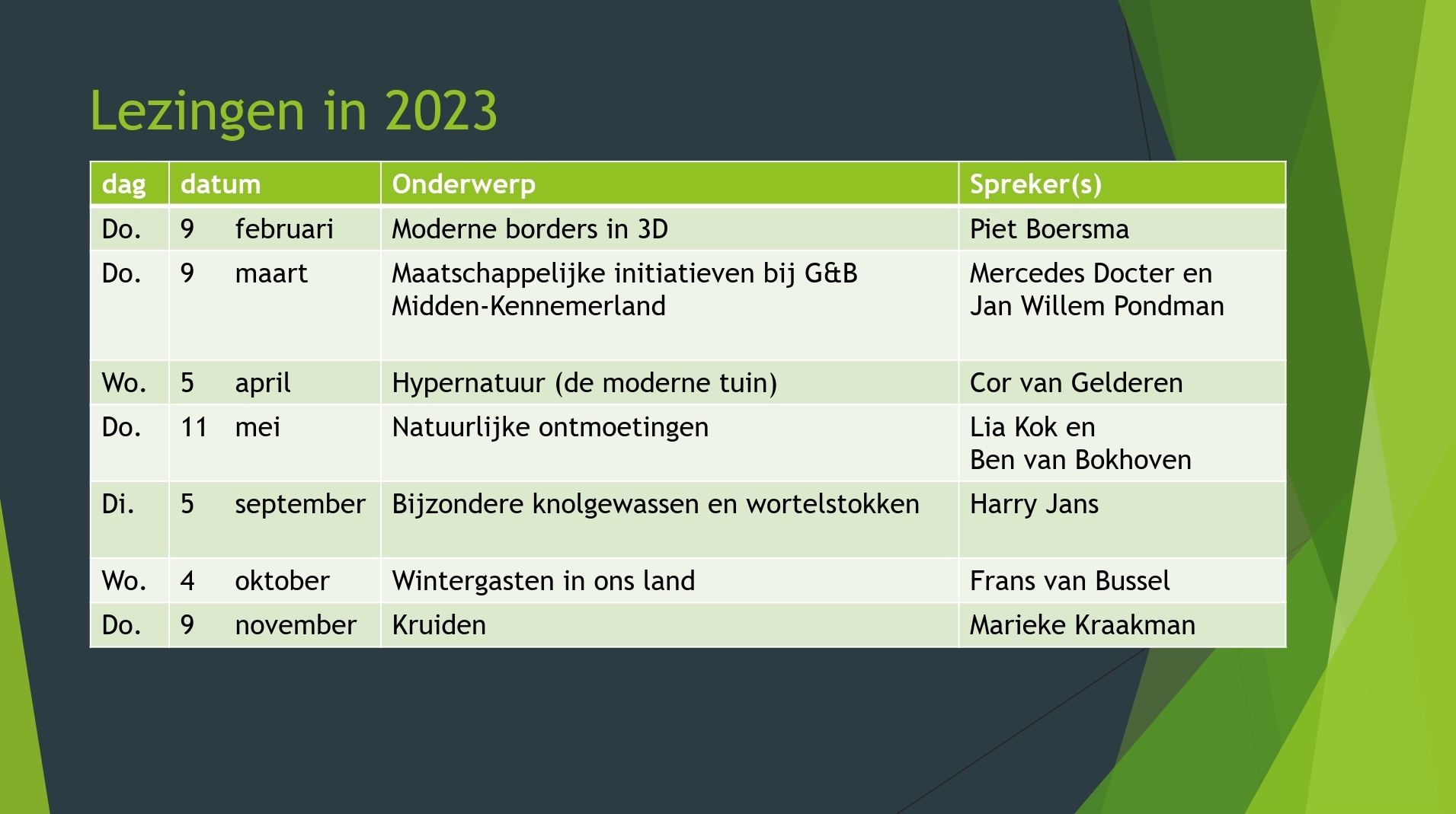 Lezingen in 2023

| dag | datum | Onderwerp | Spreker(s) |
|---|---|---|---|
| Do. | 9 februari | Moderne borders in 3D | Piet Boersma |
| Do. | 9 maart | Maatschappelijke initiatieven bij G&B Midden-Kennemerland | Mercedes Docter en Jan Willem Pondman |
| Wo. | 5 april | Hypernatuur (de moderne tuin) | Cor van Gelderen |
| Do. | 11 mei | Natuurlijke ontmoetingen | Lia Kok en Ben van Bokhoven |
| Di. | 5 september | Bijzondere knolgewassen en wortelstokken | Harry Jans |
| Wo. | 4 oktober | Wintergasten in ons land | Frans van Bussel |
| Do. | 9 november | Kruiden | Marieke Kraakman |